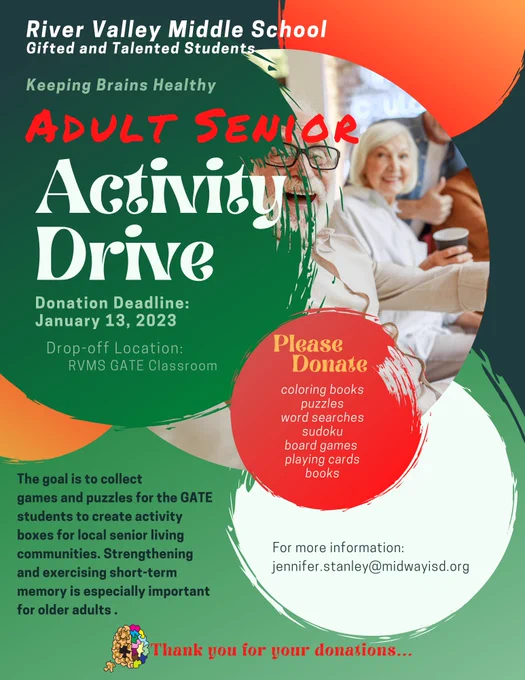 River Valley Middle School
Gifted and Talented Students

Keeping Brains Healthy

ADULT SENIOR

Activity Drive

Donation Deadline: January 13, 2023

Drop-off Location: RVMS GATE Classroom

Please Donate
coloring books
puzzles
word searches
sudoku
board games
playing cards
books

The goal is to collect games and puzzles for the GATE students to create activity boxes for local senior living communities. Strengthening and exercising short-term memory is especially important for older adults .

For more information:
jennifer.stanley@midwayisd.org

Thank you for your donations...